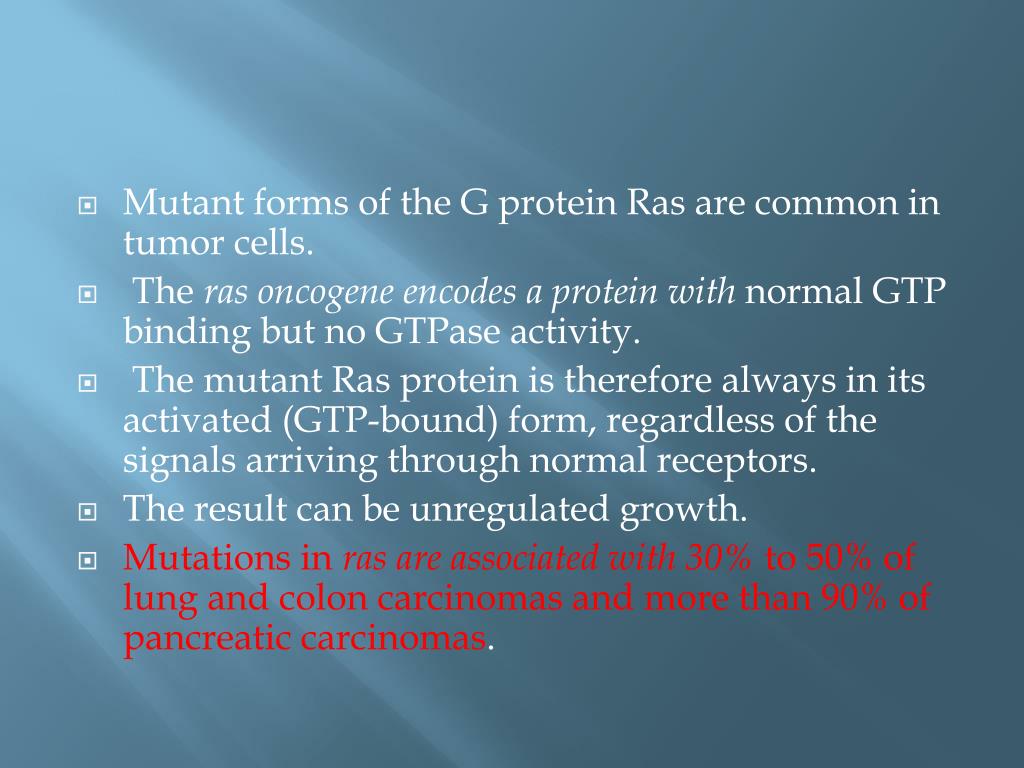 Mutant forms of the G protein Ras are common in tumor cells.

The ras oncogene encodes a protein with normal GTP binding but no GTPase activity.

The mutant Ras protein is therefore always in its activated (GTP-bound) form, regardless of the signals arriving through normal receptors.

The result can be unregulated growth.

Mutations in ras are associated with 30% to 50% of lung and colon carcinomas and more than 90% of pancreatic carcinomas.